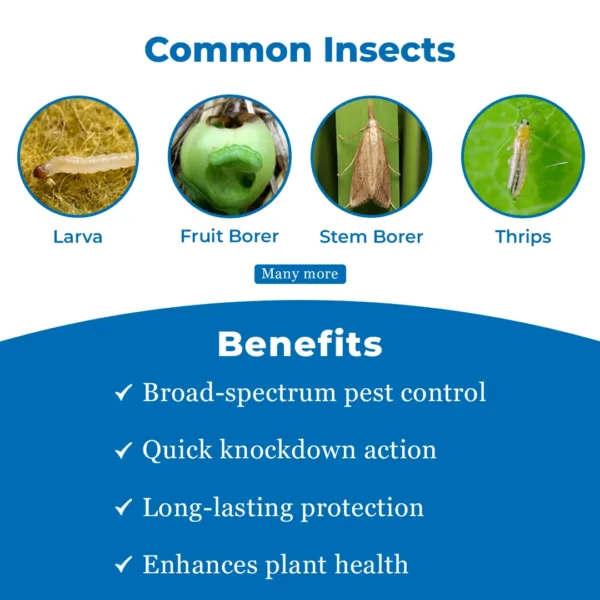 Common Insects

Larva

Fruit Borer

Stem Borer

Thrips

Many more

Benefits

✓ Broad-spectrum pest control

✓ Quick knockdown action

✓ Long-lasting protection

✓ Enhances plant health